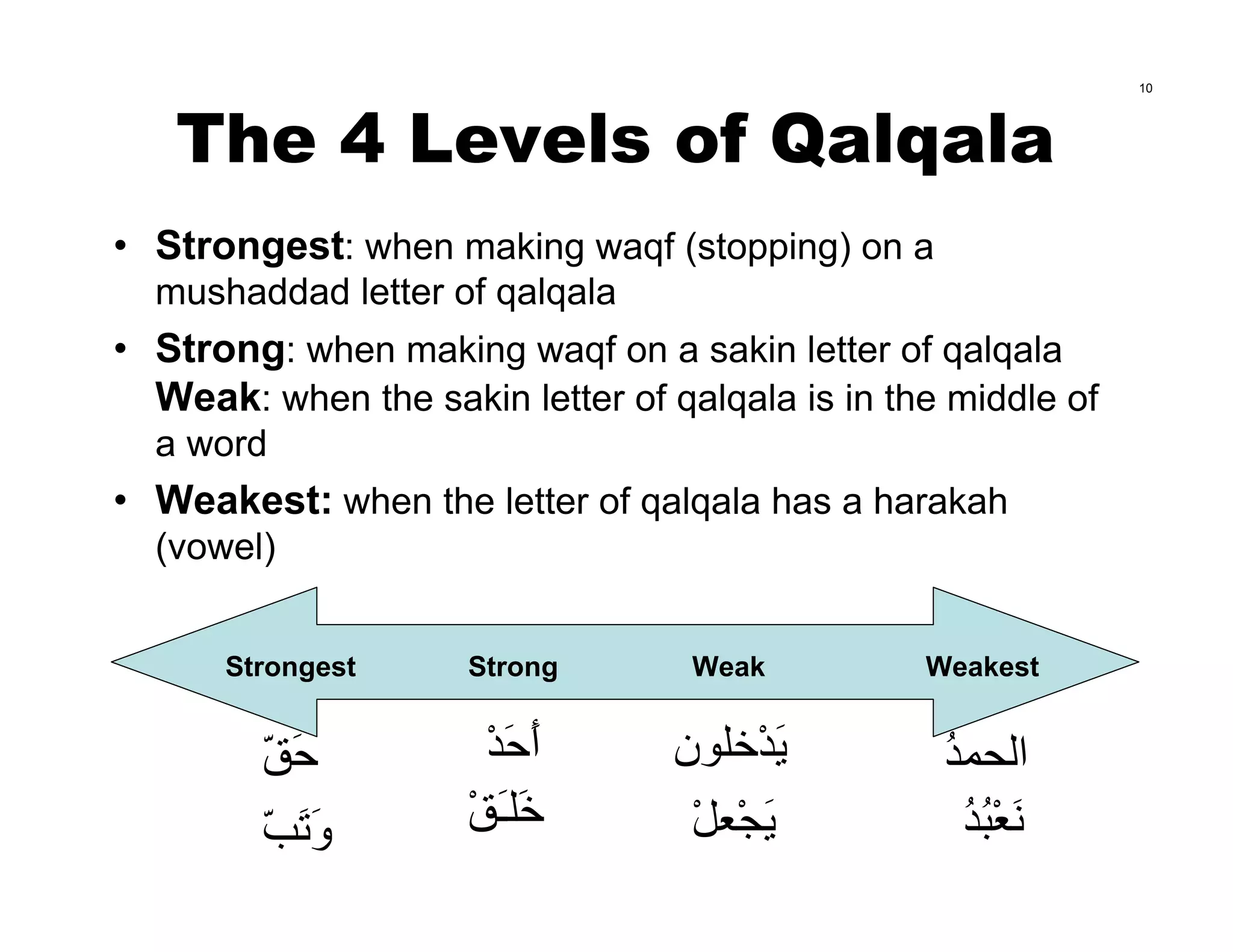 10

The 4 Levels of Qalqala

• **Strongest**: when making waqf (stopping) on a mushaddad letter of qalqala
• **Strong**: when making waqf on a sakin letter of qalqala **Weak**: when the sakin letter of qalqala is in the middle of a word
• **Weakest:** when the letter of qalqala has a harakah (vowel)

Strongest Strong Weak Weakest

حَقّ أَحَدْ يَدْخلون الحمدُ

وَتَبّ خَلَقْ يَجْعلْ نَعْبُدُ